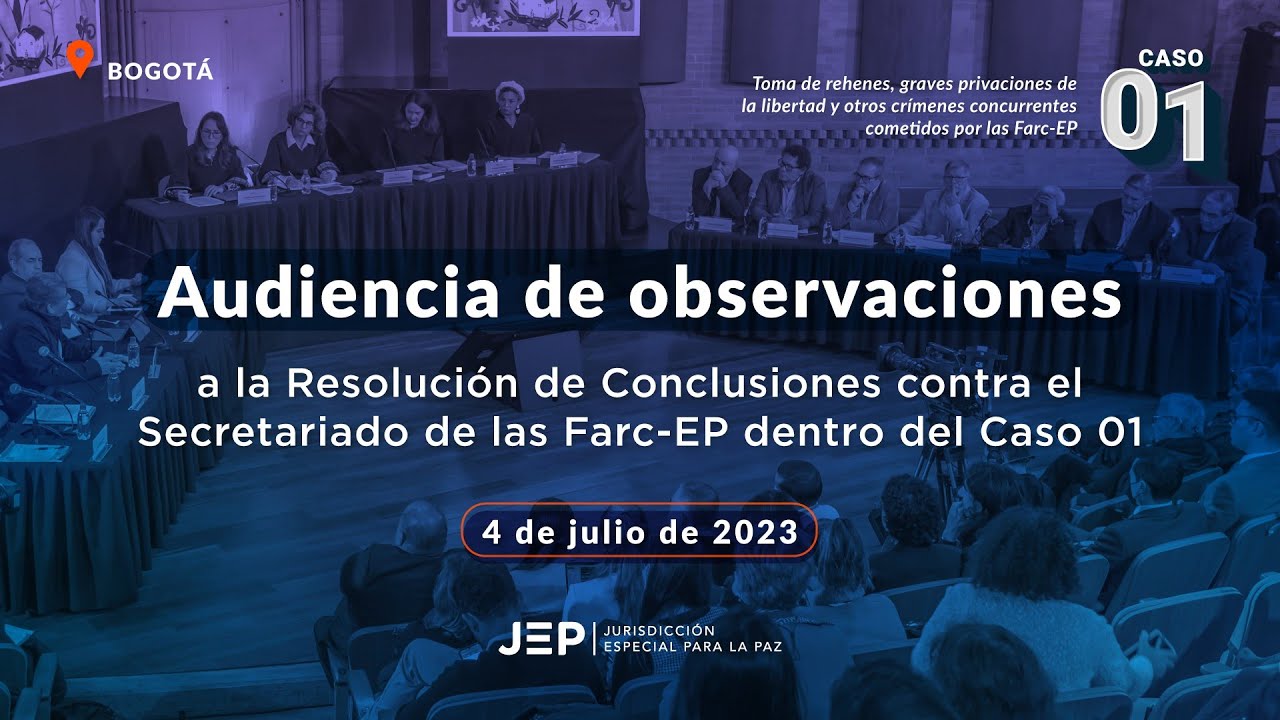 BOGOTÁ

Toma de rehenes, graves privaciones de la libertad y otros crímenes concurrentes cometidos por las Farc-EP

CASO 01

Audiencia de observaciones

a la Resolución de Conclusiones contra el Secretariado de las Farc-EP dentro del Caso 01

4 de julio de 2023

JEP | JURISDICCIÓN ESPECIAL PARA LA PAZ